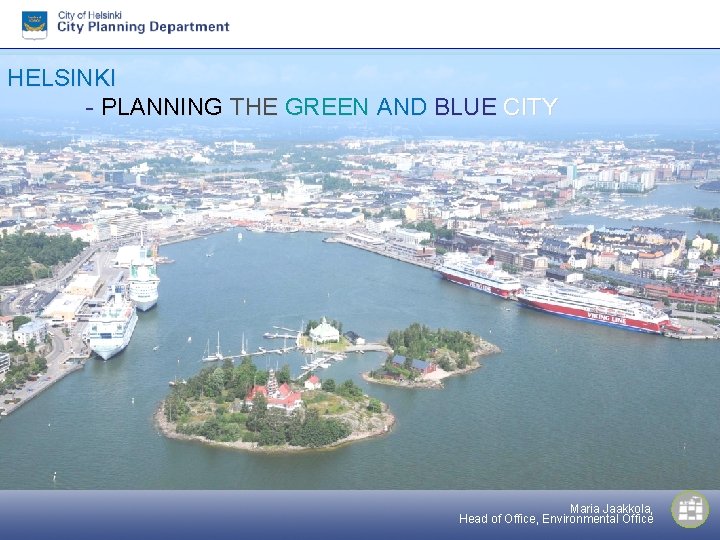 City of Helsinki
City Planning Department

HELSINKI
- PLANNING THE GREEN AND BLUE CITY

VIKING LINE

Maria Jaakkola,
Head of Office, Environmental Office